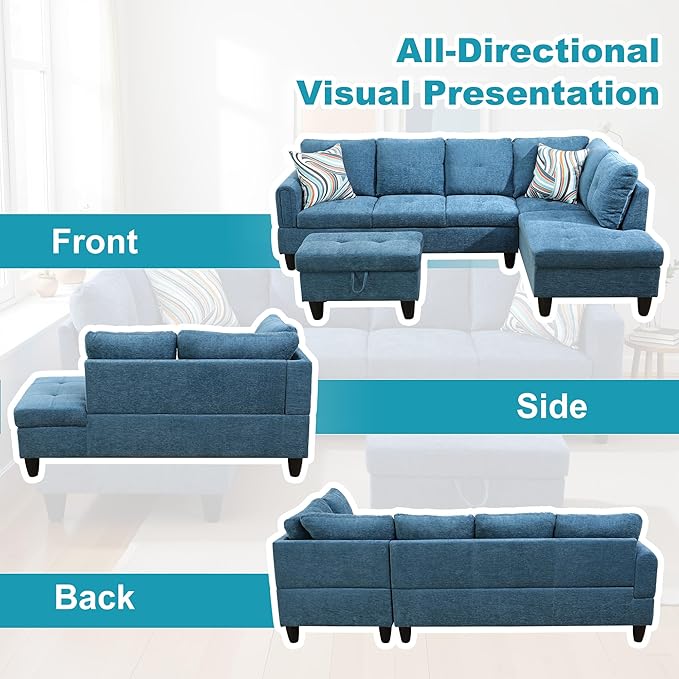 All-Directional Visual Presentation

Front

Side

Back